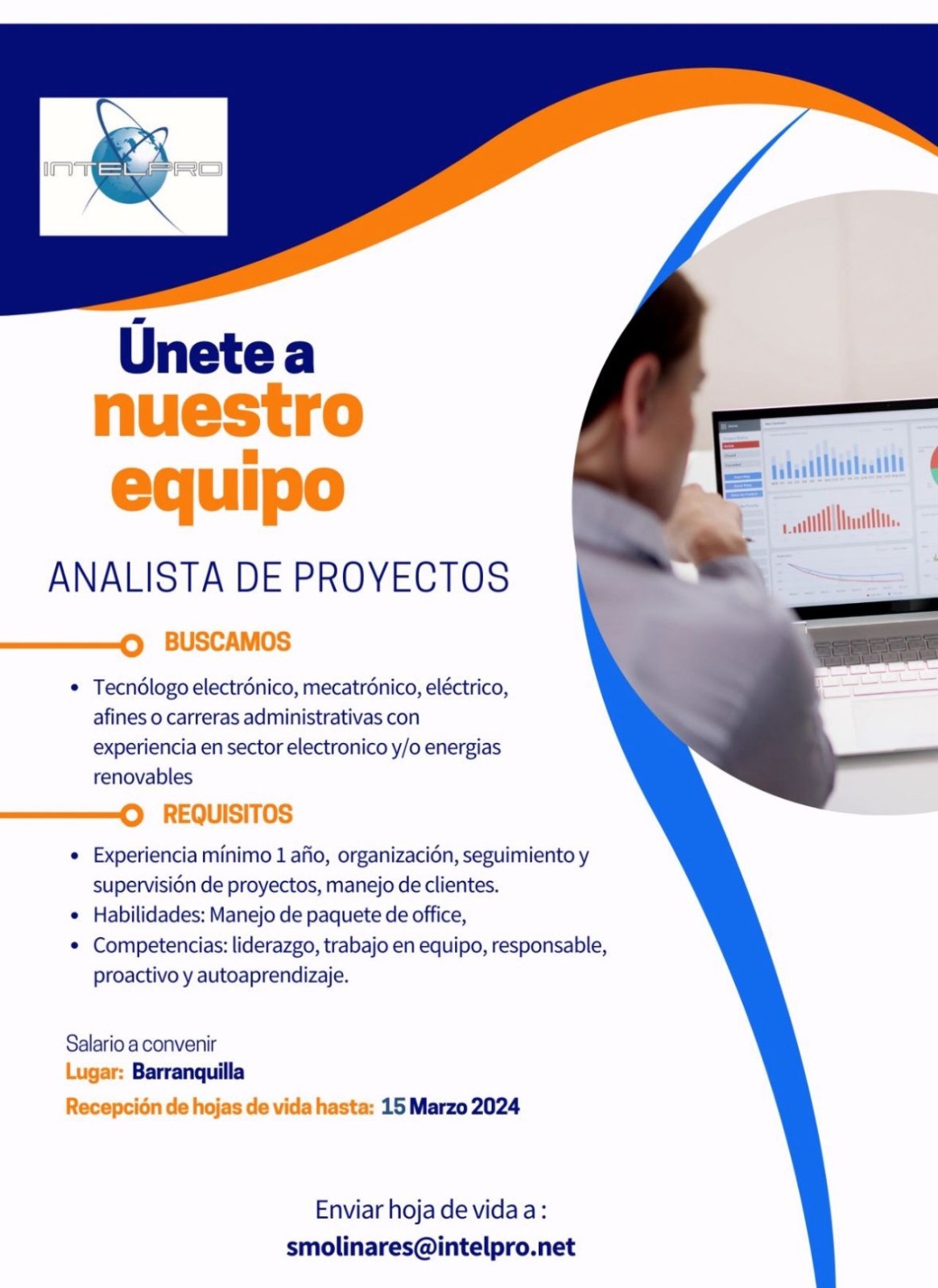 INTELPRO

Únete a nuestro equipo

ANALISTA DE PROYECTOS

BUSCAMOS

• Tecnólogo electrónico, mecatrónico, eléctrico, afines o carreras administrativas con experiencia en sector electronico y/o energias renovables

REQUISITOS

• Experiencia mínimo 1 año, organización, seguimiento y supervisión de proyectos, manejo de clientes.
• Habilidades: Manejo de paquete de office,
• Competencias: liderazgo, trabajo en equipo, responsable, proactivo y autoaprendizaje.

Salario a convenir
Lugar: Barranquilla
Recepción de hojas de vida hasta: 15 Marzo 2024

Enviar hoja de vida a :
smolinares@intelpro.net